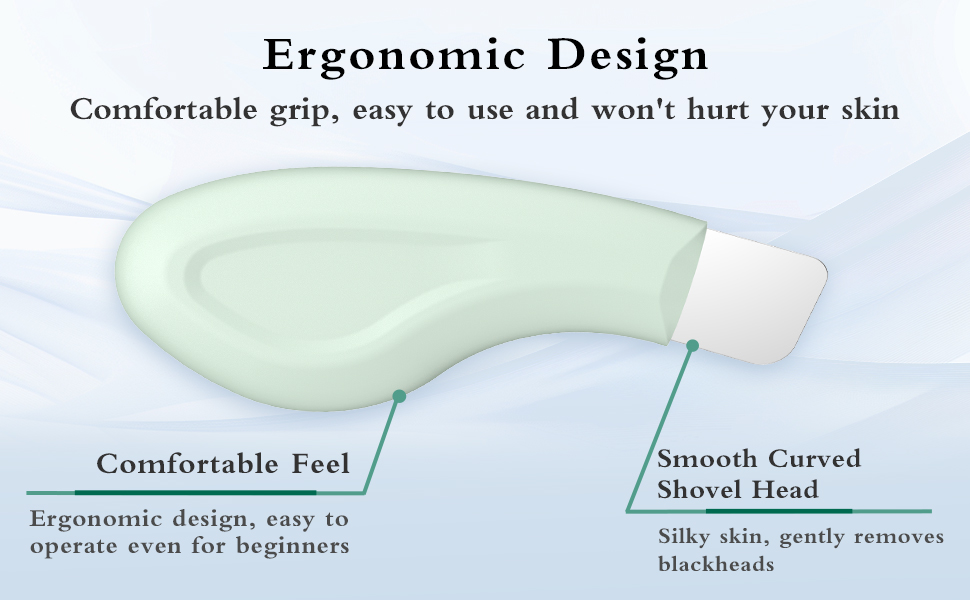 Ergonomic Design

Comfortable grip, easy to use and won't hurt your skin

Comfortable Feel

Ergonomic design, easy to operate even for beginners

Smooth Curved Shovel Head

Silky skin, gently removes blackheads